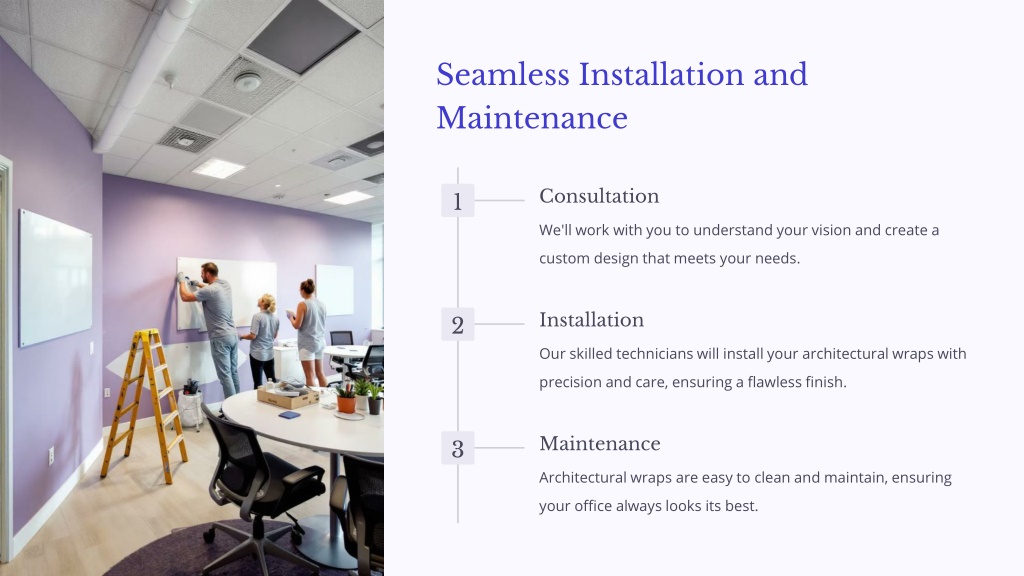 Seamless Installation and Maintenance

1

Consultation

We'll work with you to understand your vision and create a custom design that meets your needs.

2

Installation

Our skilled technicians will install your architectural wraps with precision and care, ensuring a flawless finish.

3

Maintenance

Architectural wraps are easy to clean and maintain, ensuring your office always looks its best.